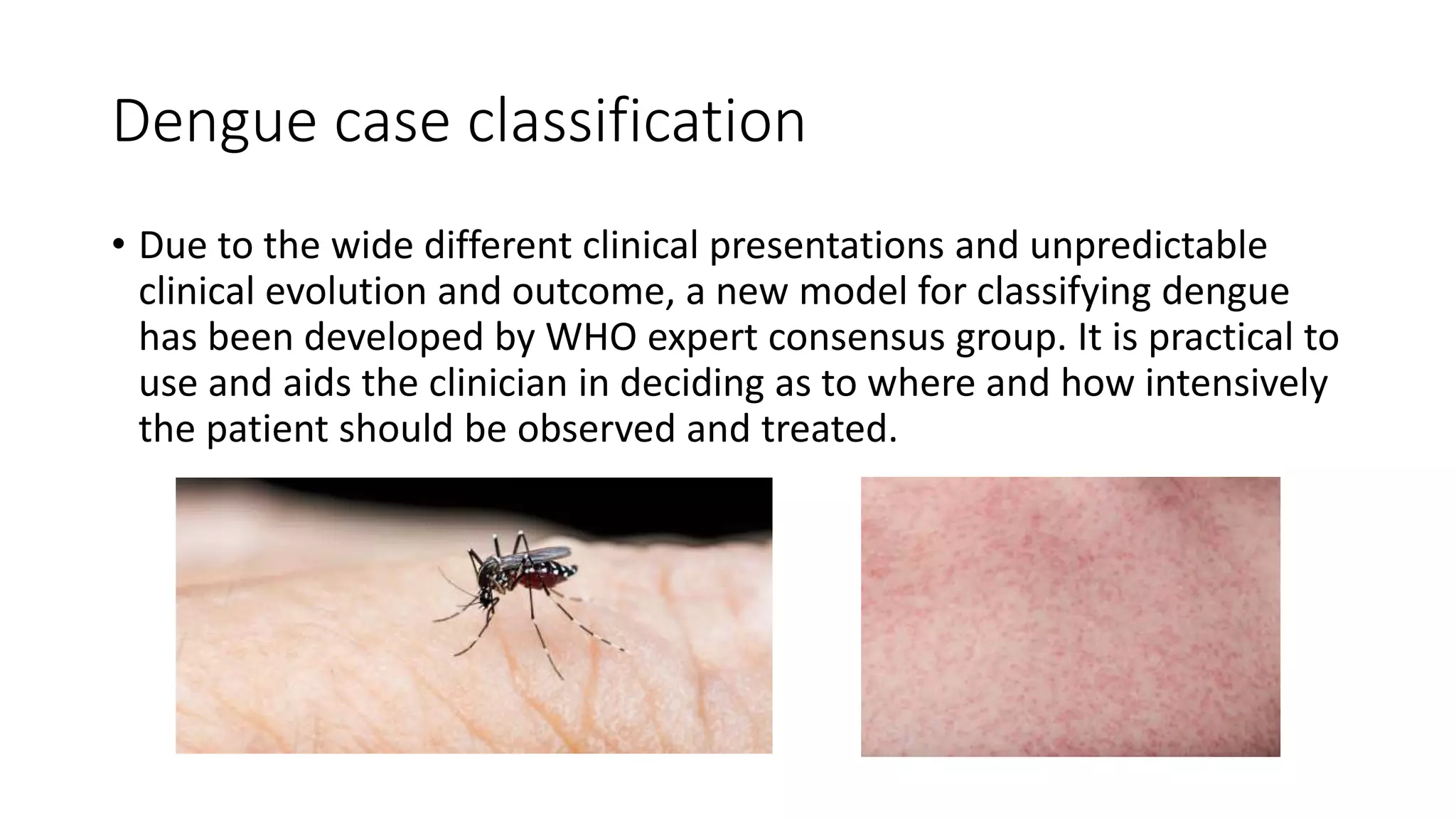 Dengue case classification

• Due to the wide different clinical presentations and unpredictable clinical evolution and outcome, a new model for classifying dengue has been developed by WHO expert consensus group. It is practical to use and aids the clinician in deciding as to where and how intensively the patient should be observed and treated.